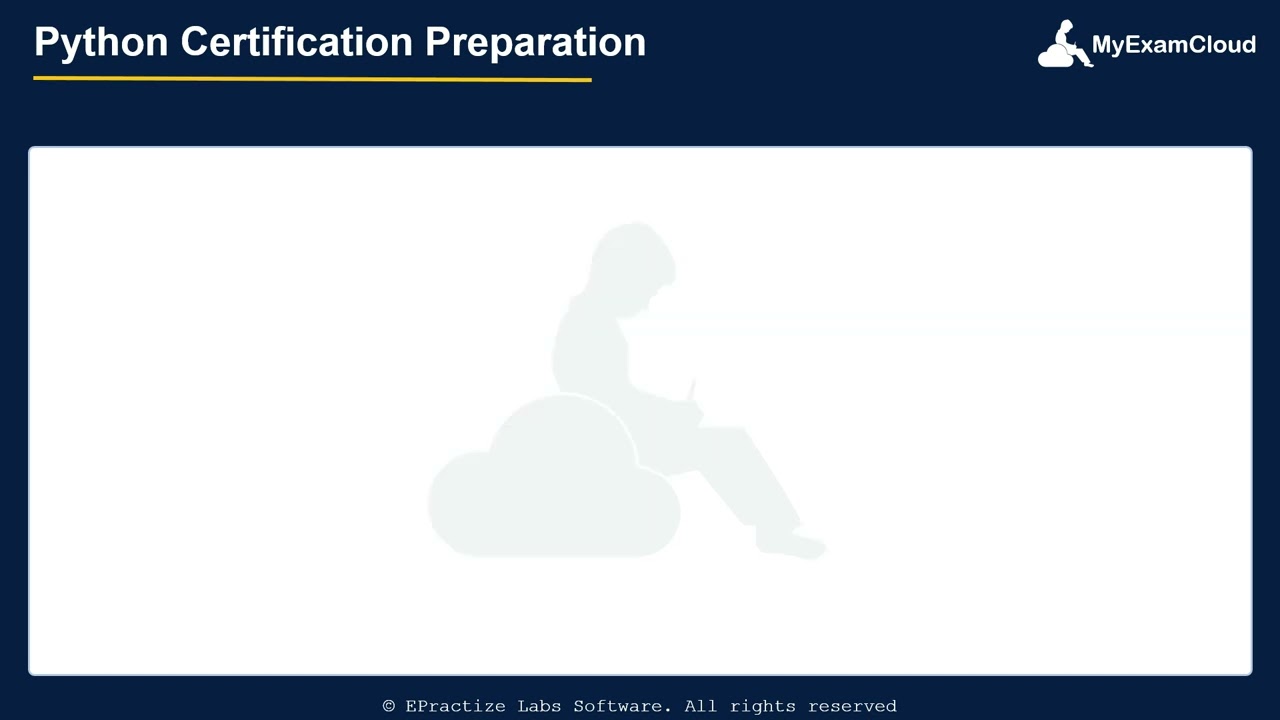 Python Certification Preparation

MyExamCloud

© EPractize Labs Software. All rights reserved